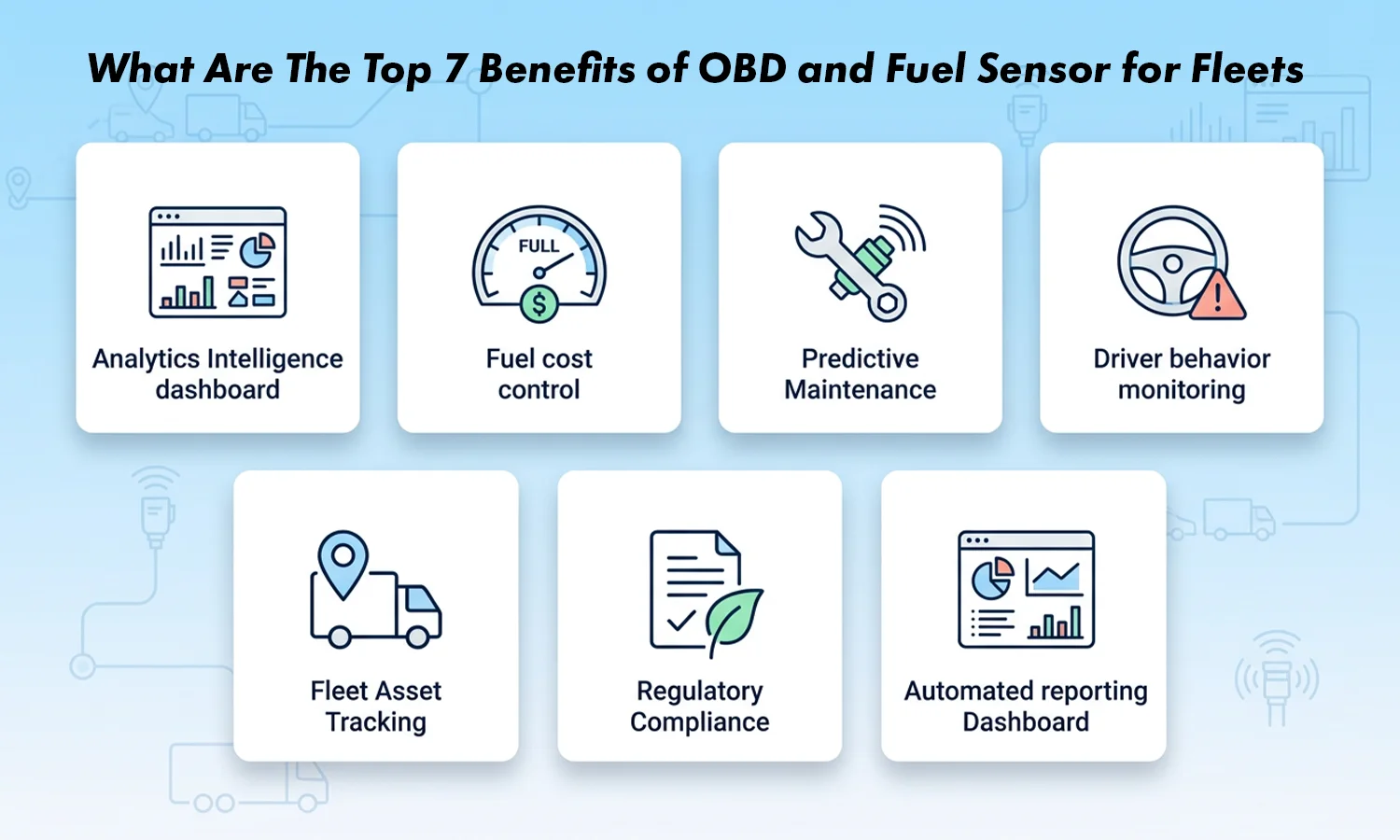 What Are The Top 7 Benefits of OBD and Fuel Sensor for Fleets

Analytics Intelligence dashboard

FULL

$

Fuel cost control

Predictive Maintenance

Driver behavior monitoring

Fleet Asset Tracking

Regulatory Compliance

Automated reporting Dashboard